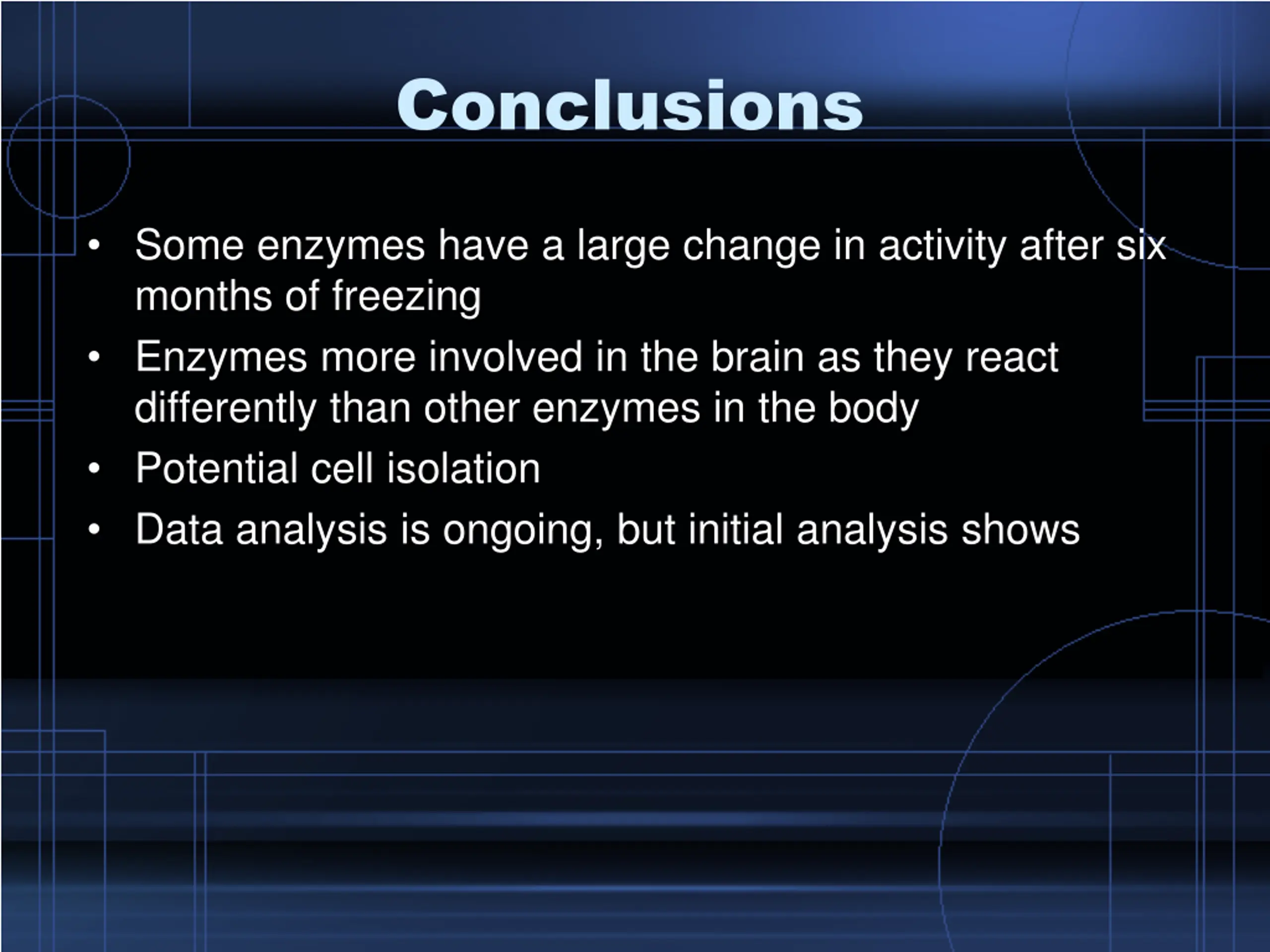 Conclusions

• Some enzymes have a large change in activity after six months of freezing
• Enzymes more involved in the brain as they react differently than other enzymes in the body
• Potential cell isolation
• Data analysis is ongoing, but initial analysis shows